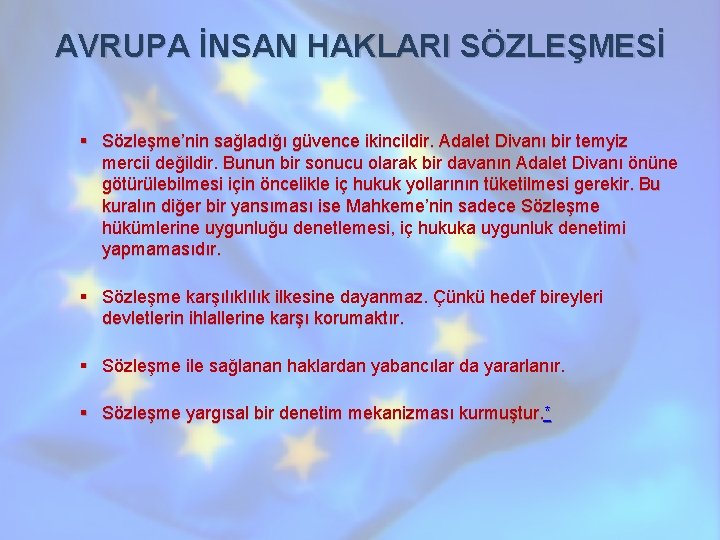 AVRUPA İNSAN HAKLARI SÖZLEŞMESİ

▪ Sözleşme'nin sağladığı güvence ikincildir. Adalet Divanı bir temyiz mercii değildir. Bunun bir sonucu olarak bir davanın Adalet Divanı önüne götürülebilmesi için öncelikle iç hukuk yollarının tüketilmesi gerekir. Bu kuralın diğer bir yansıması ise Mahkeme'nin sadece Sözleşme hükümlerine uygunluğu denetlemesi, iç hukuka uygunluk denetimi yapmamasıdır.

▪ Sözleşme karşılıklılık ilkesine dayanmaz. Çünkü hedef bireyleri devletlerin ihlallerine karşı korumaktır.

▪ Sözleşme ile sağlanan haklardan yabancılar da yararlanır.

▪ Sözleşme yargısal bir denetim mekanizması kurmuştur.*